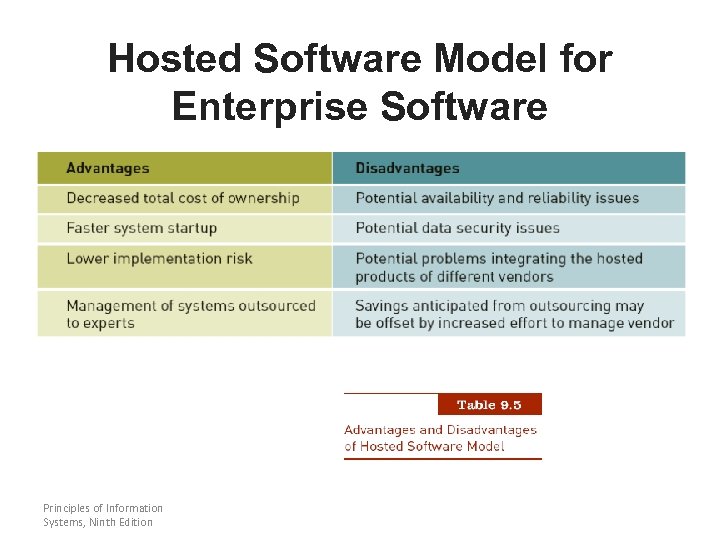 Hosted Software Model for Enterprise Software

| Advantages | Disadvantages |
|---|---|
| Decreased total cost of ownership | Potential availability and reliability issues |
| Faster system startup | Potential data security issues |
| Lower implementation risk | Potential problems integrating the hosted products of different vendors |
| Management of systems outsourced to experts | Savings anticipated from outsourcing may be offset by increased effort to manage vendor |

Table 9.5

Advantages and Disadvantages of Hosted Software Model

Principles of Information Systems, Ninth Edition